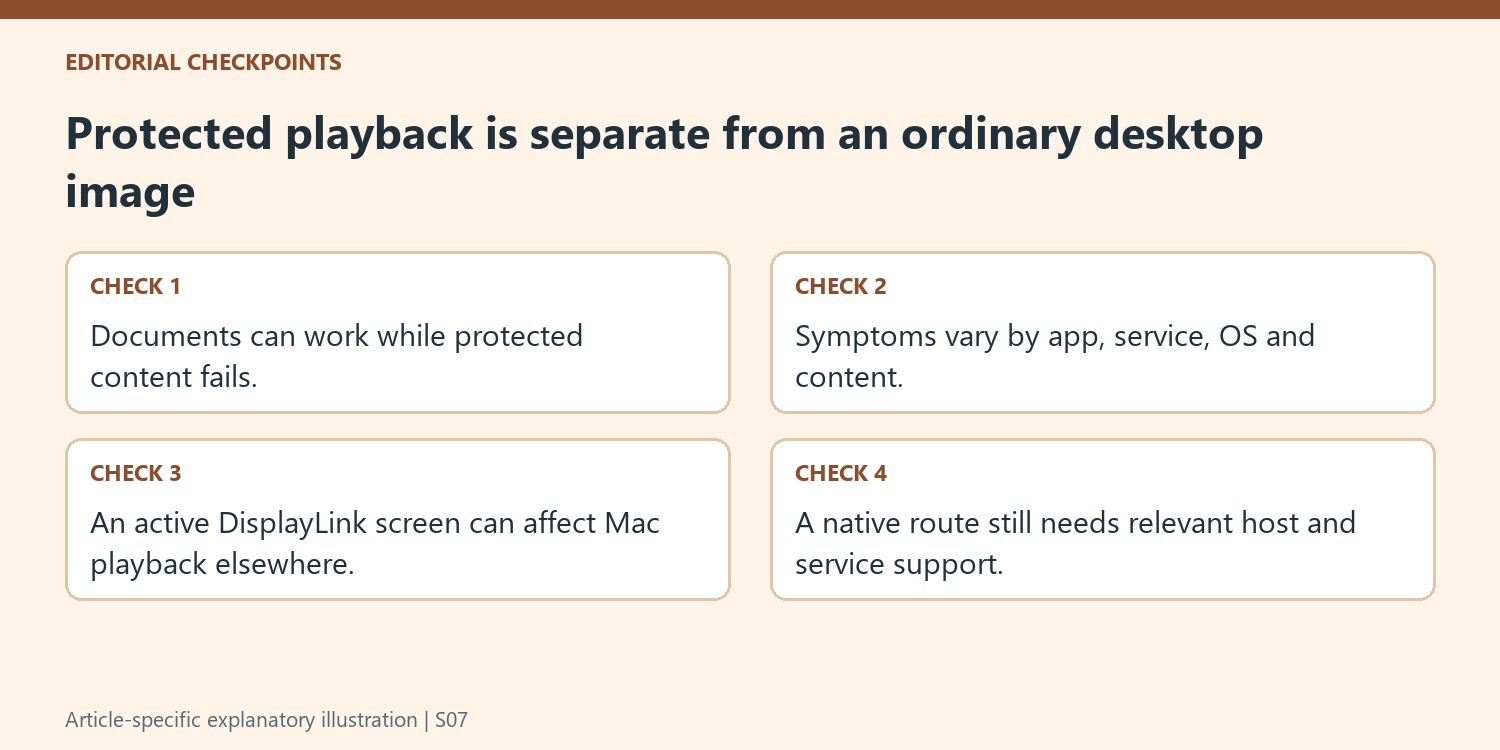 EDITORIAL CHECKPOINTS

Protected playback is separate from an ordinary desktop image

CHECK 1

Documents can work while protected content fails.

CHECK 2

Symptoms vary by app, service, OS and content.

CHECK 3

An active DisplayLink screen can affect Mac playback elsewhere.

CHECK 4

A native route still needs relevant host and service support.

Article-specific explanatory illustration | S07